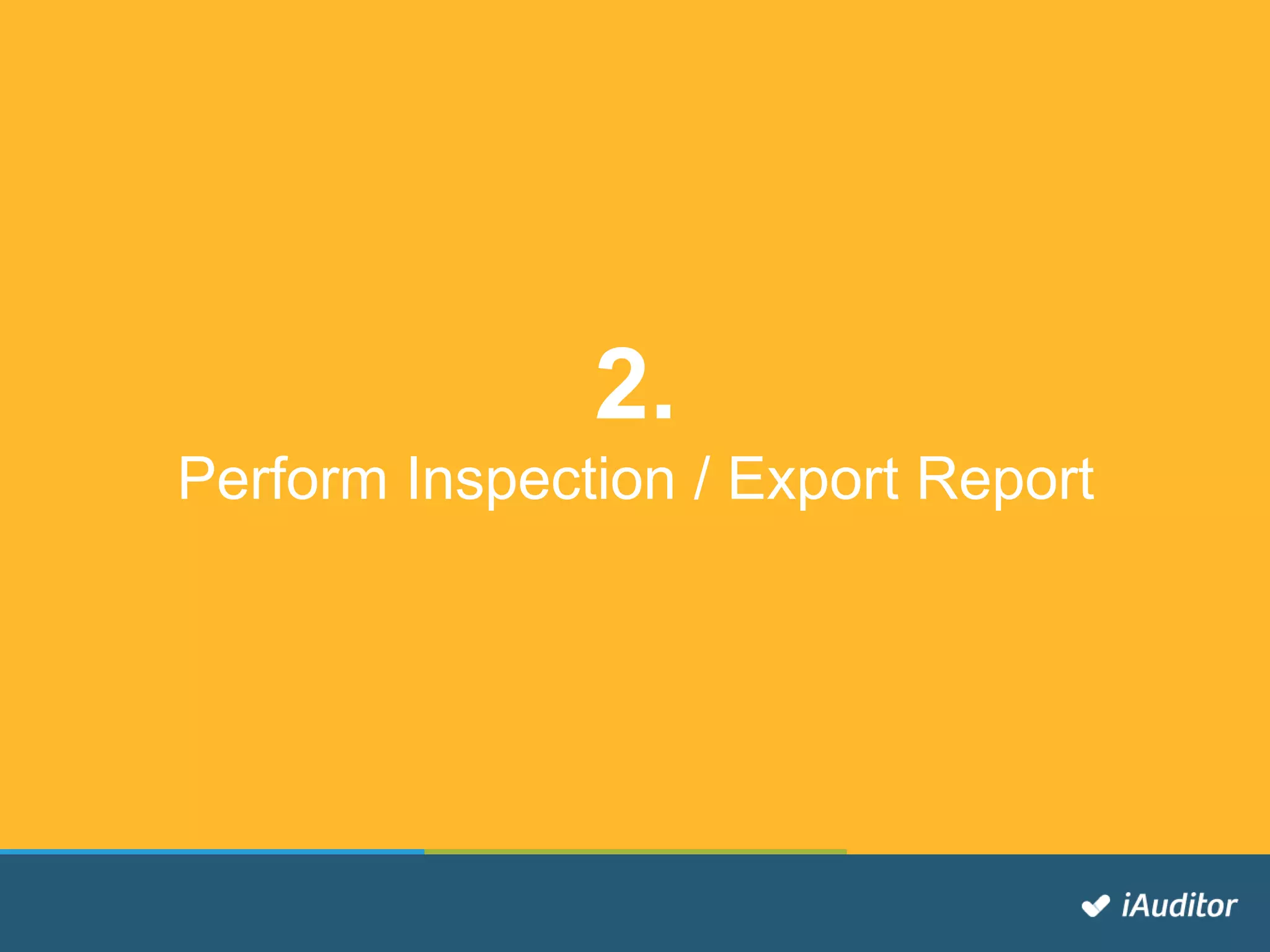 2.
Perform Inspection / Export Report

iAuditor